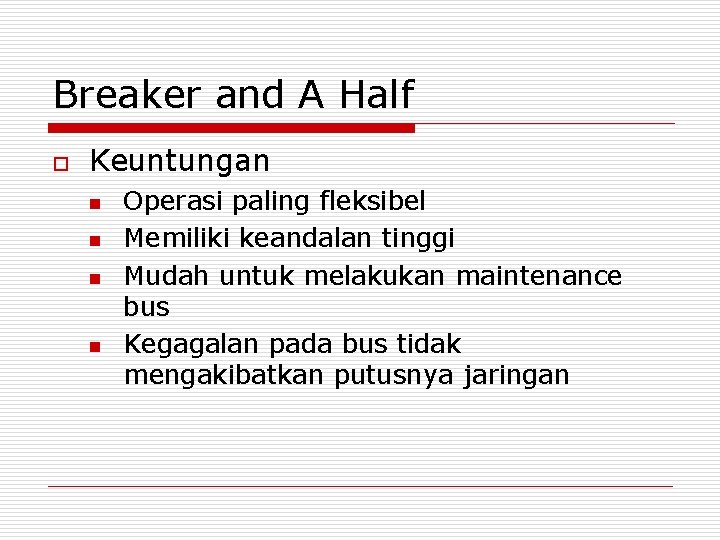 Breaker and A Half

Keuntungan

Operasi paling fleksibel

Memiliki keandalan tinggi

Mudah untuk melakukan maintenance bus

Kegagalan pada bus tidak mengakibatkan putusnya jaringan